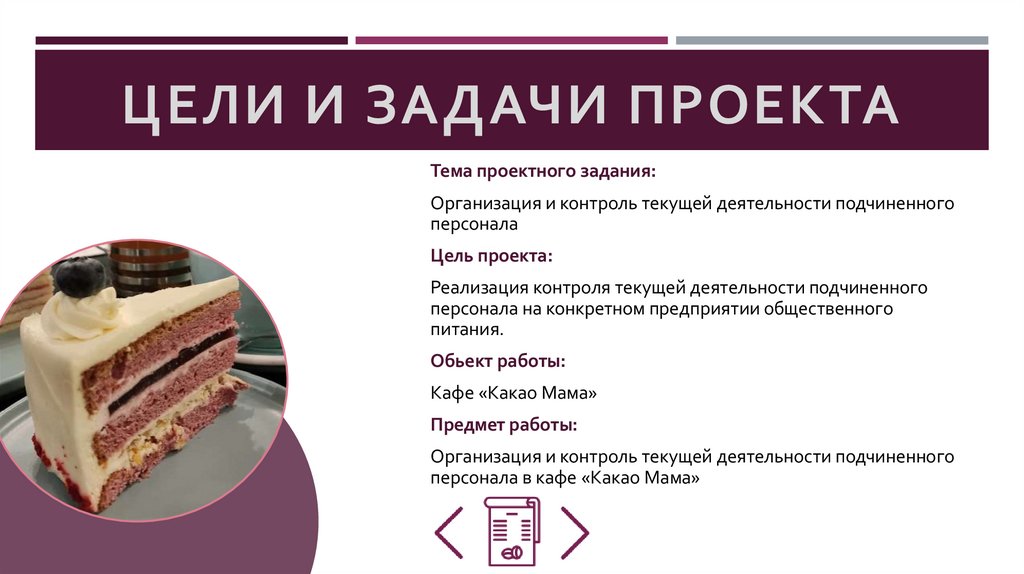 ЦЕЛИ И ЗАДАЧИ ПРОЕКТА

Тема проектного задания:

Организация и контроль текущей деятельности подчиненного персонала

Цель проекта:

Реализация контроля текущей деятельности подчиненного персонала на конкретном предприятии общественного питания.

Обьект работы:

Кафе «Какао Мама»

Предмет работы:

Организация и контроль текущей деятельности подчиненного персонала в кафе «Какао Мама»